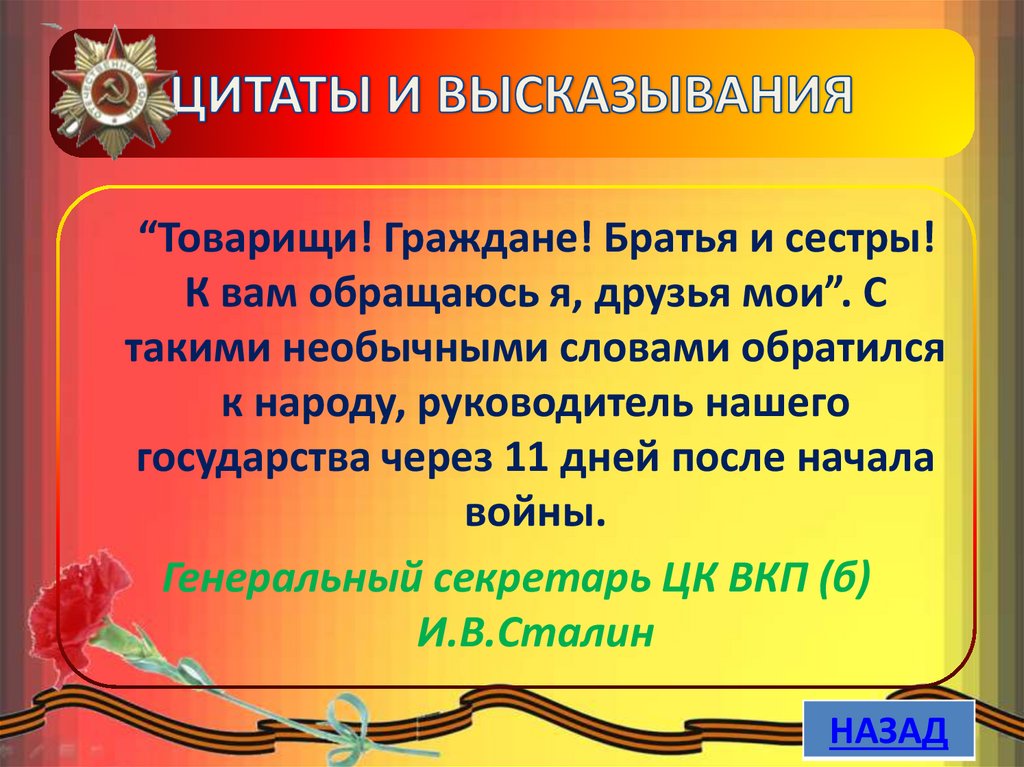 ЦИТАТЫ И ВЫСКАЗЫВАНИЯ

“Товарищи! Граждане! Братья и сестры! К вам обращаюсь я, друзья мои”. С такими необычными словами обратился к народу, руководитель нашего государства через 11 дней после начала войны.

Генеральный секретарь ЦК ВКП (б) И.В.Сталин

НАЗАД